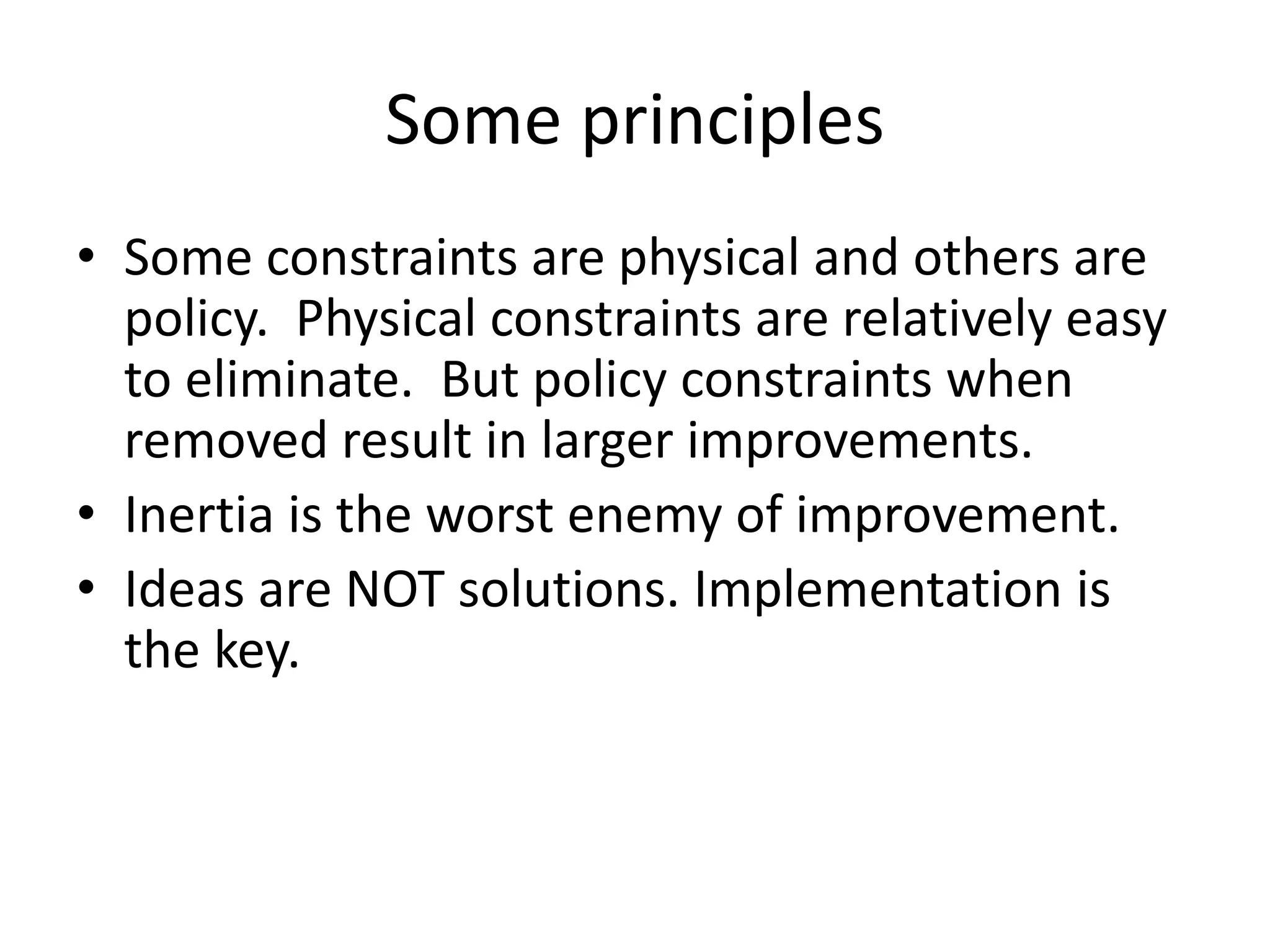 Some principles

• Some constraints are physical and others are policy. Physical constraints are relatively easy to eliminate. But policy constraints when removed result in larger improvements.
• Inertia is the worst enemy of improvement.
• Ideas are NOT solutions. Implementation is the key.